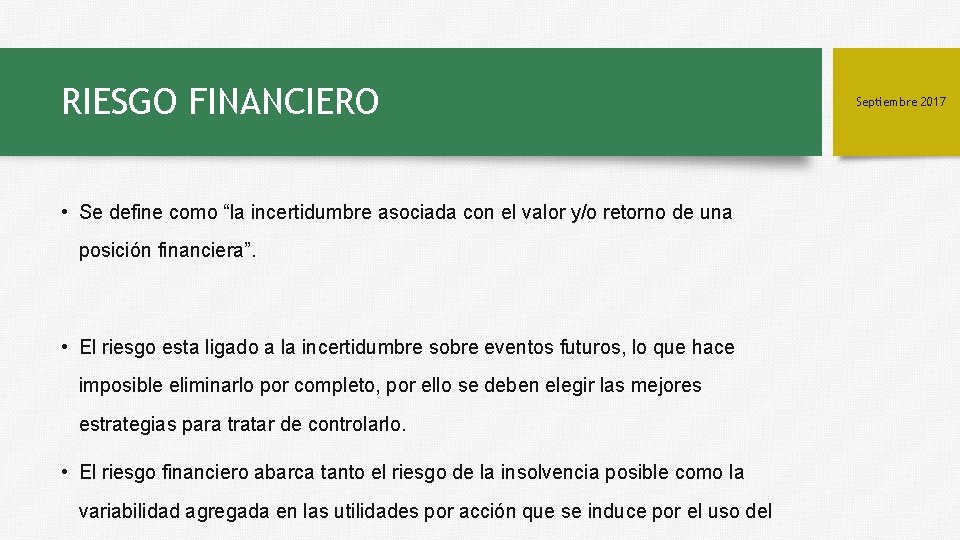 RIESGO FINANCIERO

Septiembre 2017

• Se define como “la incertidumbre asociada con el valor y/o retorno de una posición financiera”.

• El riesgo esta ligado a la incertidumbre sobre eventos futuros, lo que hace imposible eliminarlo por completo, por ello se deben elegir las mejores estrategias para tratar de controlarlo.

• El riesgo financiero abarca tanto el riesgo de la insolvencia posible como la variabilidad agregada en las utilidades por acción que se induce por el uso del